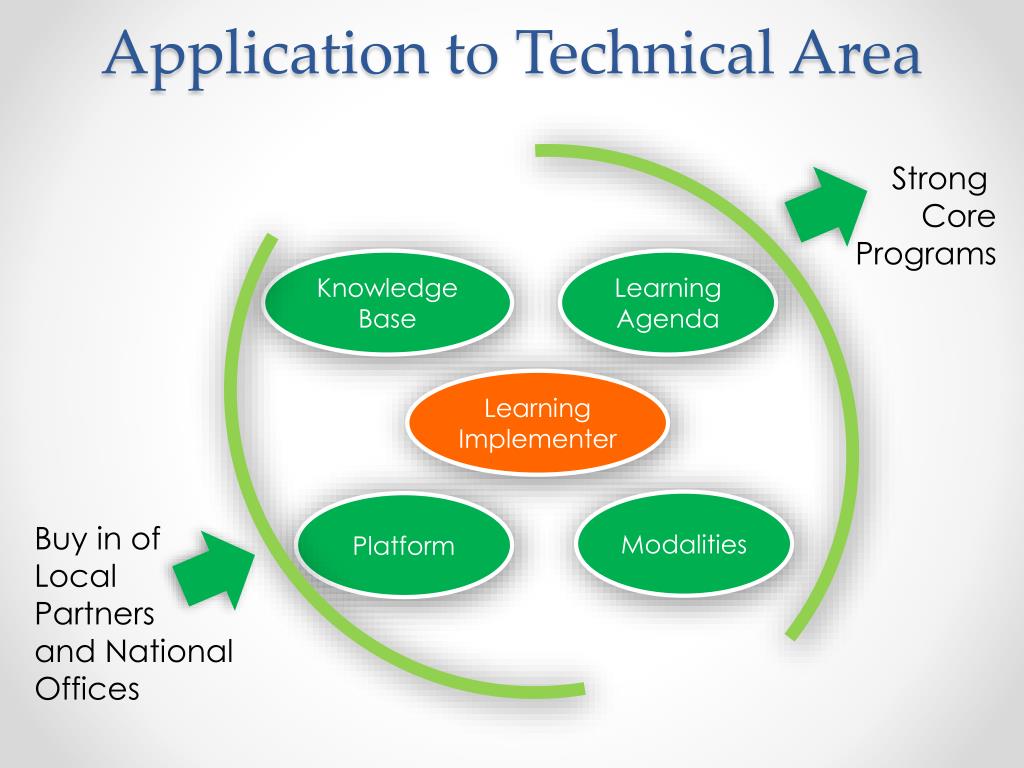 Application to Technical Area

Strong Core Programs

Knowledge Base

Learning Agenda

Learning Implementer

Platform

Modalities

Buy in of Local Partners and National Offices